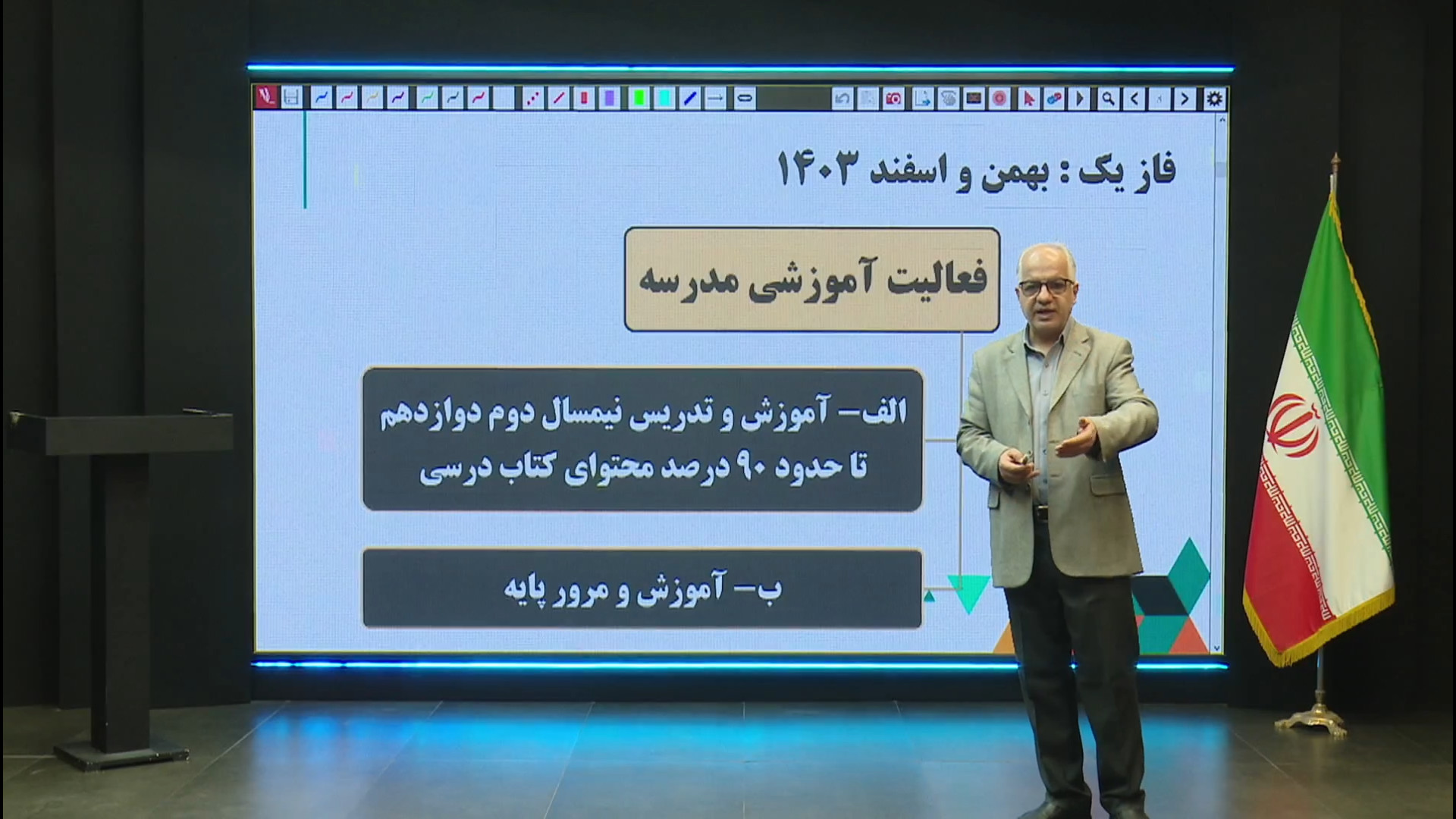 فاز یک : بهمن و اسفند ۱۴۰۳

فعالیت آموزشی مدرسه

الف- آموزش و تدریس نیمسال دوم دوازدهم تا حدود ۹۰ درصد محتوای کتاب درسی

ب- آموزش و مرور پایه